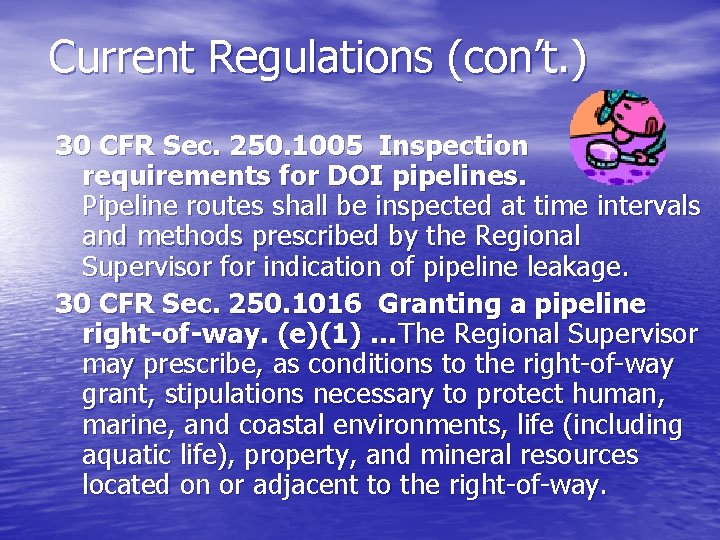 Current Regulations (con't.)

30 CFR Sec. 250.1005 Inspection requirements for DOI pipelines. Pipeline routes shall be inspected at time intervals and methods prescribed by the Regional Supervisor for indication of pipeline leakage.

30 CFR Sec. 250.1016 Granting a pipeline right-of-way. (e)(1) ...The Regional Supervisor may prescribe, as conditions to the right-of-way grant, stipulations necessary to protect human, marine, and coastal environments, life (including aquatic life), property, and mineral resources located on or adjacent to the right-of-way.